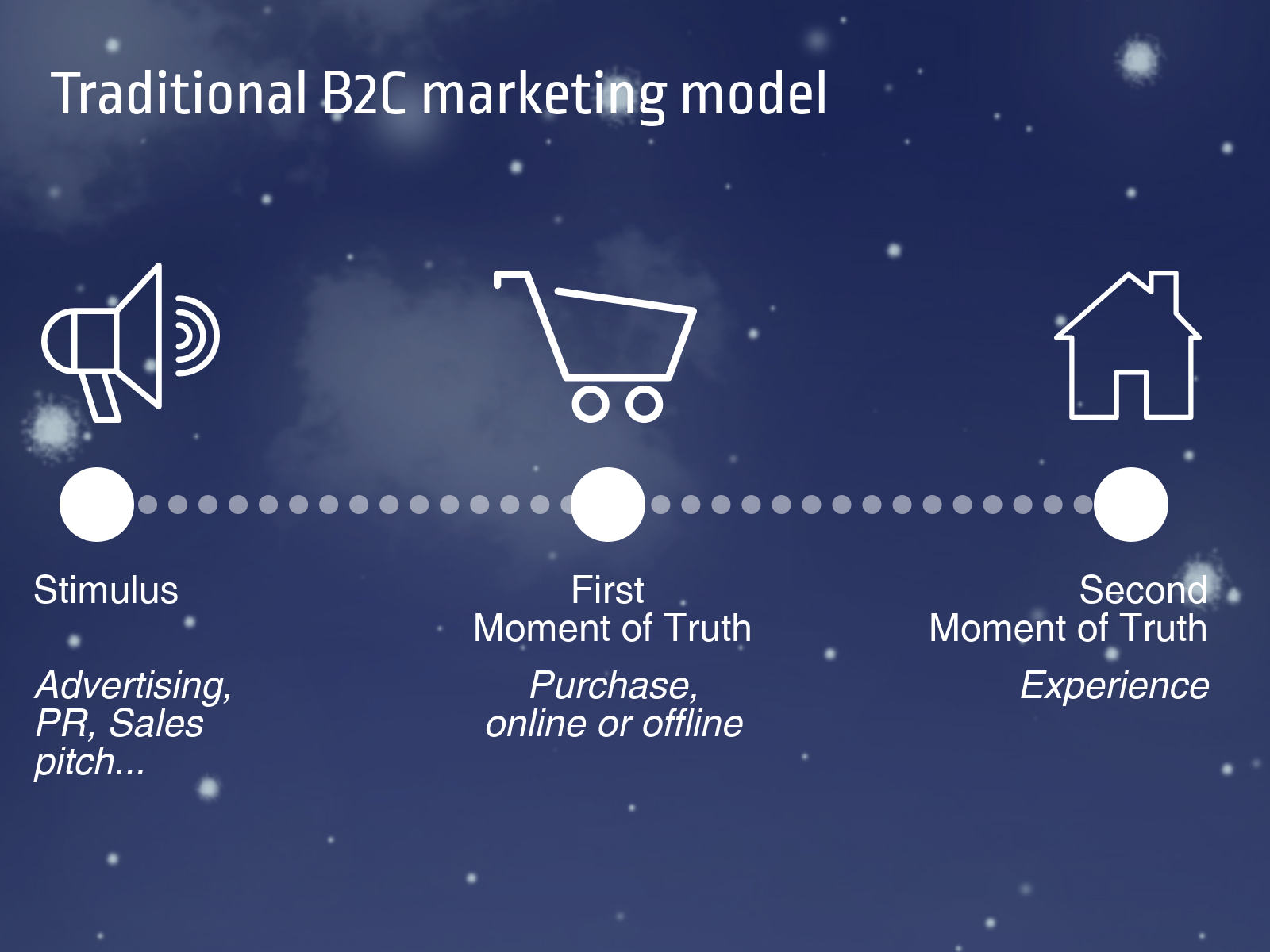 Traditional B2C marketing model

Stimulus

Advertising, PR, Sales pitch...

First
Moment of Truth

Purchase, online or offline

Second
Moment of Truth

Experience